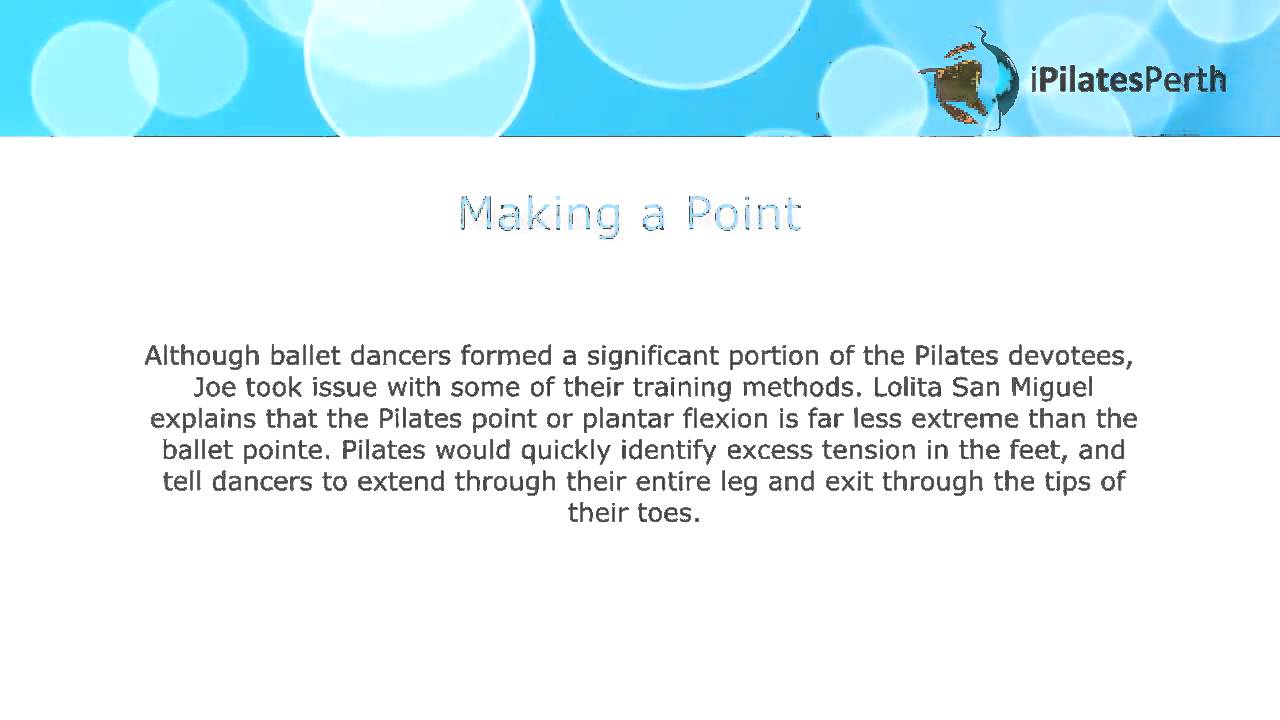 iPilatesPerth

Making a Point

Although ballet dancers formed a significant portion of the Pilates devotees, Joe took issue with some of their training methods. Lolita San Miguel explains that the Pilates point or plantar flexion is far less extreme than the ballet pointe. Pilates would quickly identify excess tension in the feet, and tell dancers to extend through their entire leg and exit through the tips of their toes.